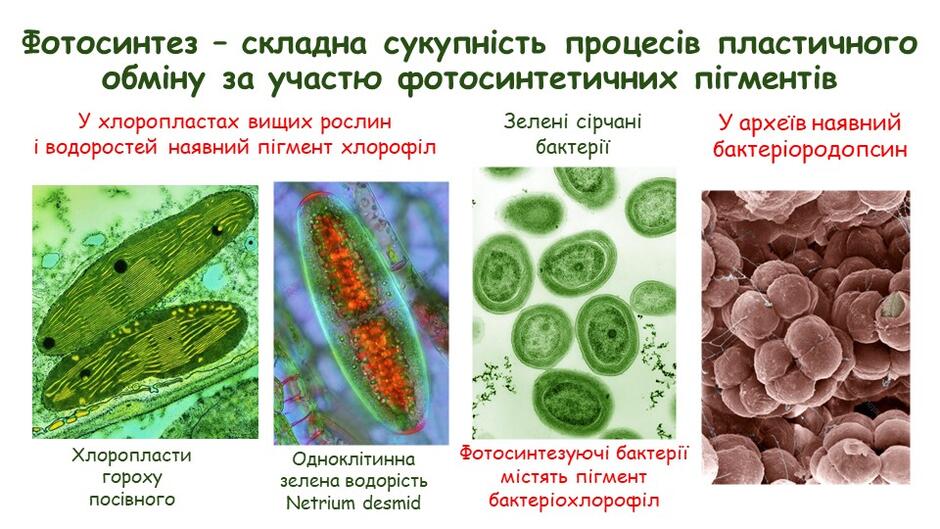 Фотосинтез – складна сукупність процесів пластичного обміну за участю фотосинтетичних пігментів

У хлоропластах вищих рослин і водоростей наявний пігмент хлорофіл

Зелені сірчані бактерії

У археїв наявний бактеріородопсин

Хлоропласти гороху посівного

Одноклітинна зелена водорість Netrium desmid

Фотосинтезуючі бактерії містять пігмент бактеріохлорофіл